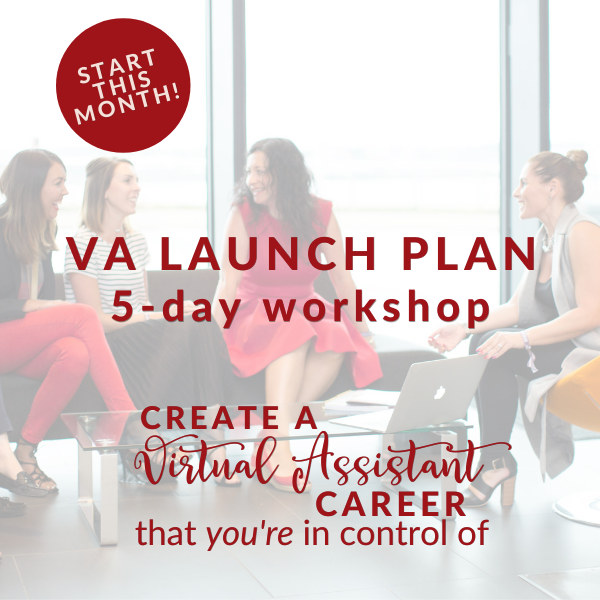 START THIS MONTH!

VA LAUNCH PLAN
5-day workshop

CREATE A
Virtual Assistant
CAREER
that you're in control of